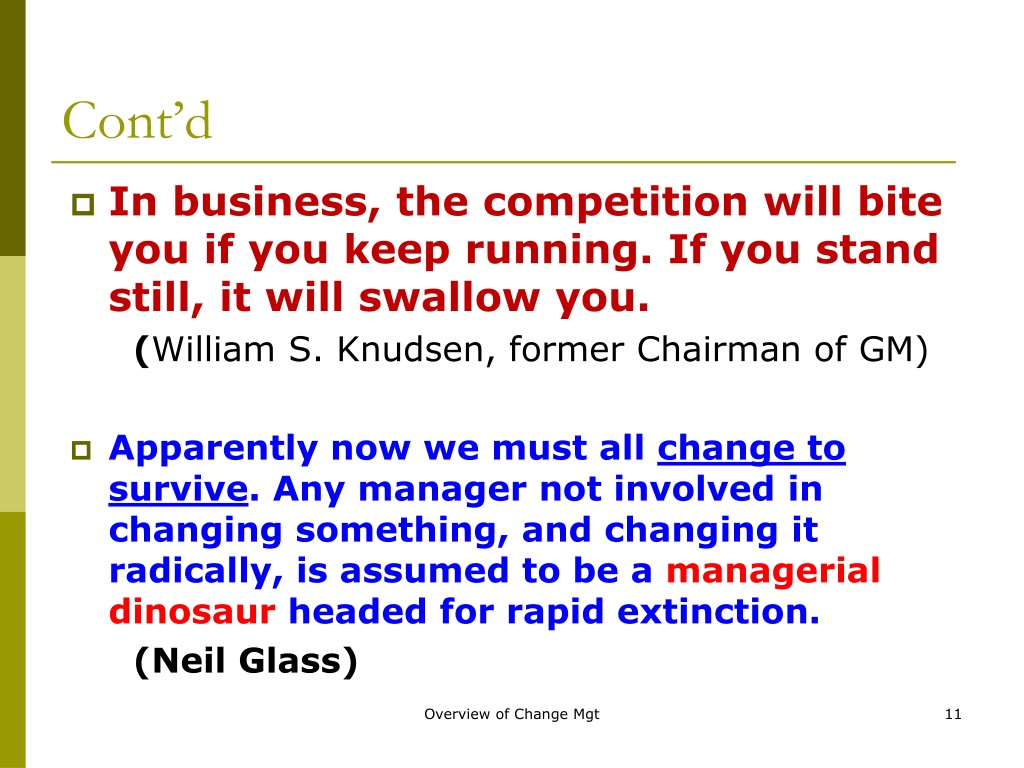 Cont’d

In business, the competition will bite you if you keep running. If you stand still, it will swallow you.
(William S. Knudsen, former Chairman of GM)

Apparently now we must all change to survive. Any manager not involved in changing something, and changing it radically, is assumed to be a managerial dinosaur headed for rapid extinction.
(Neil Glass)

Overview of Change Mgt

11